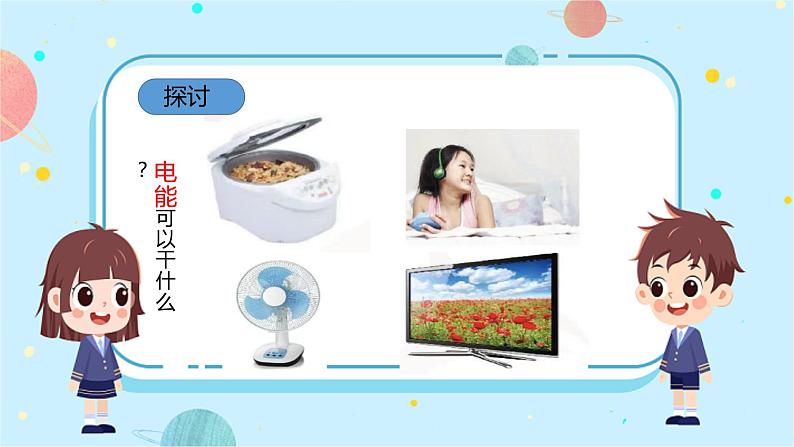 探讨

电能可以干什么？